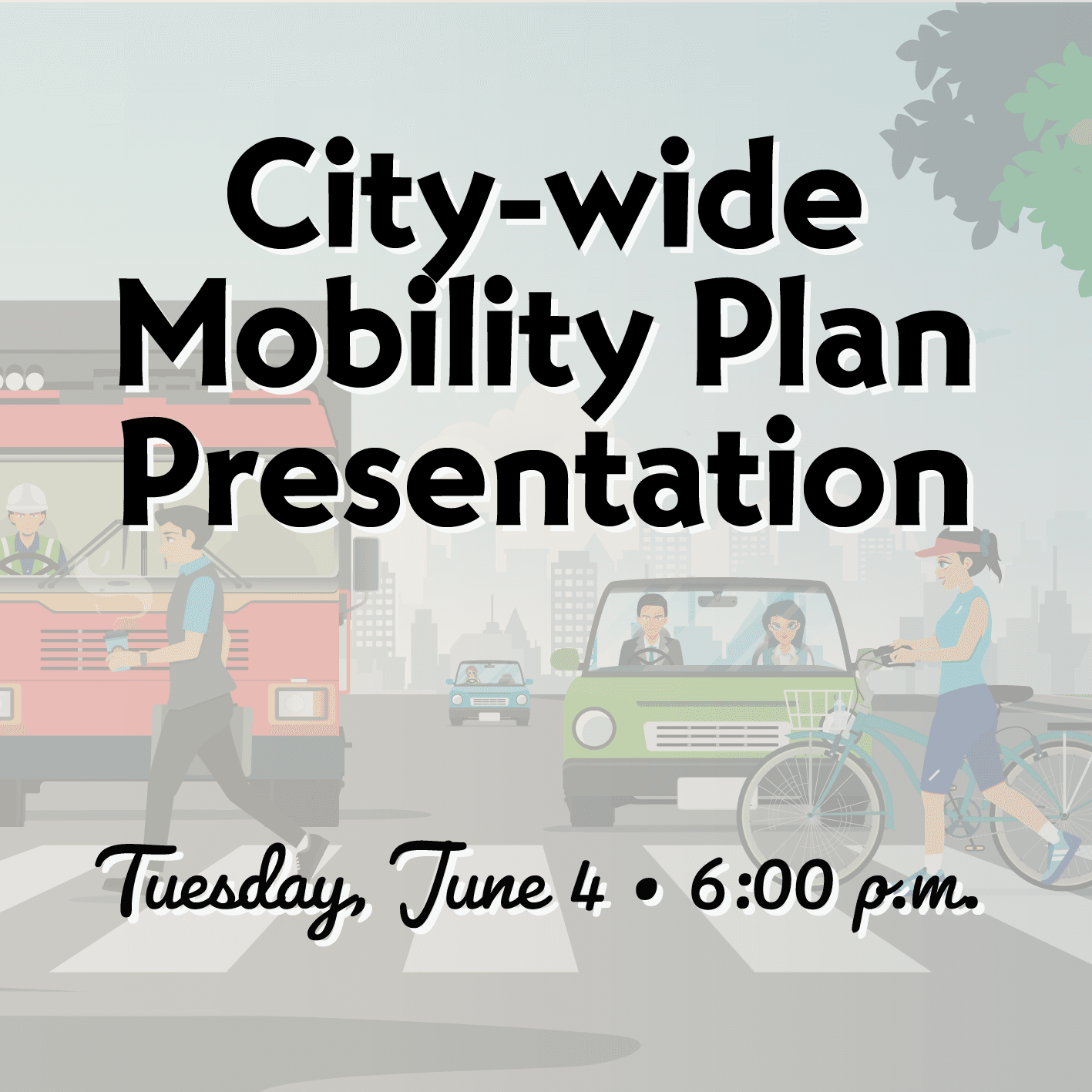 City-wide Mobility Plan Presentation

Tuesday, June 4 • 6:00 p.m.